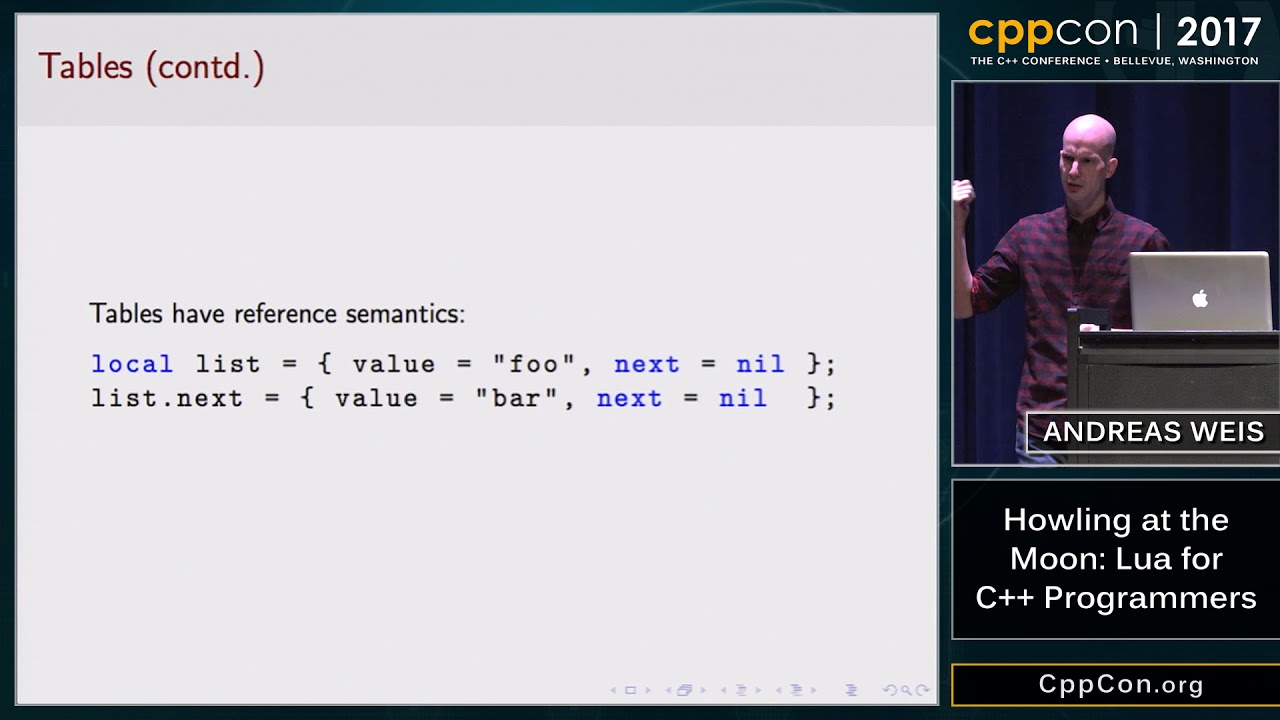 Tables (contd.)

Tables have reference semantics:

local list = { value = "foo", next = nil };
list.next = { value = "bar", next = nil };

cppcon | 2017
THE C++ CONFERENCE • BELLEVUE, WASHINGTON

ANDREAS WEIS

Howling at the Moon: Lua for C++ Programmers

CppCon.org